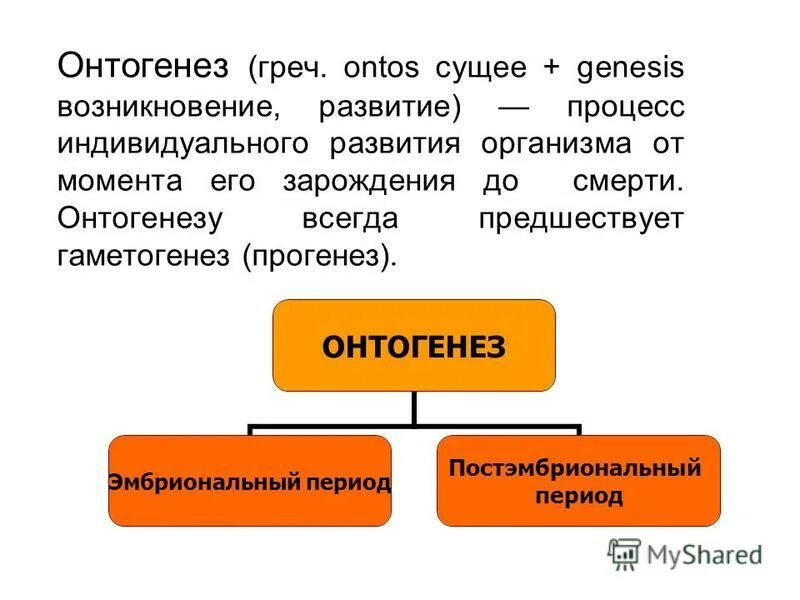 Онтогенез (греч. ontos сущее + genesis возникновение, развитие) — процесс индивидуального развития организма от момента его зарождения до смерти. Онтогенезу всегда предшествует гаметогенез (прогенез).

ОНТОГЕНЕЗ

Эмбриональный период

Постэмбриональный период

MyShared